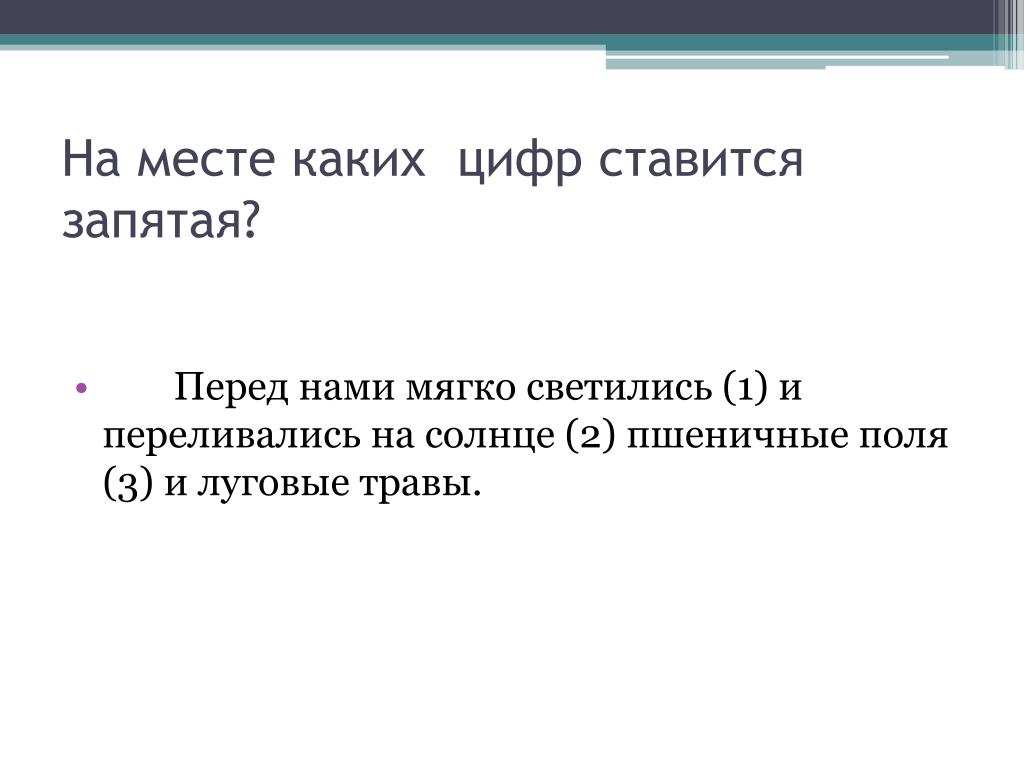 На месте каких  цифр ставится запятая?

• Перед нами мягко светились (1) и переливались на солнце (2) пшеничные поля (3) и луговые травы.